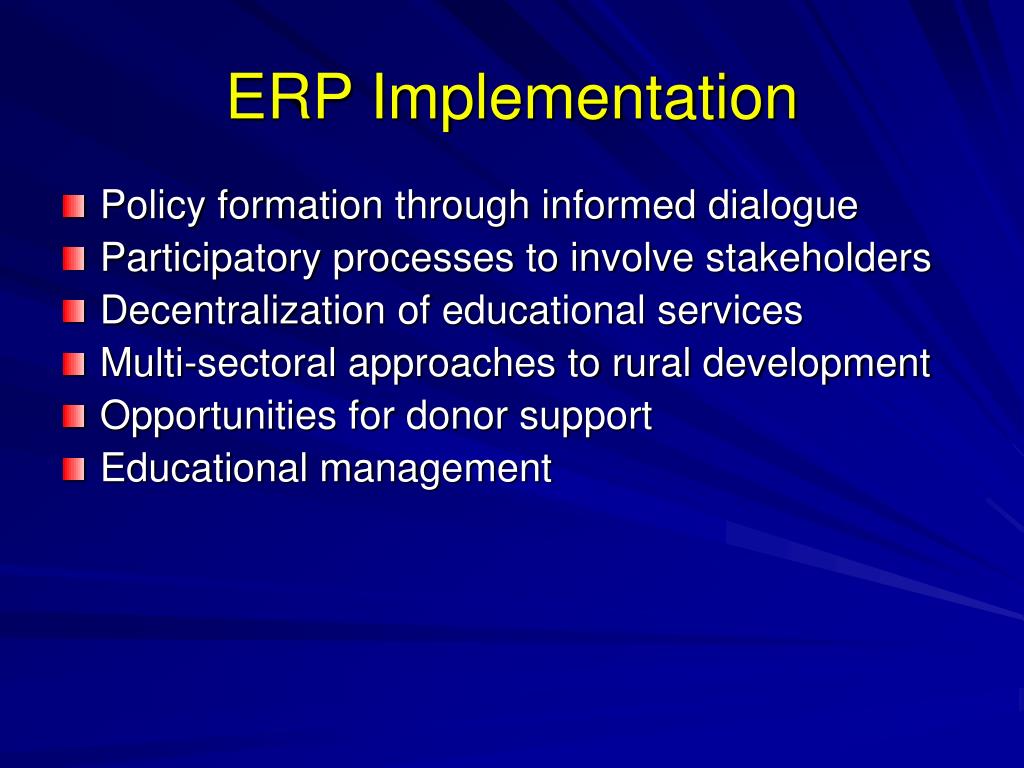 ERP Implementation

- Policy formation through informed dialogue
- Participatory processes to involve stakeholders
- Decentralization of educational services
- Multi-sectoral approaches to rural development
- Opportunities for donor support
- Educational management